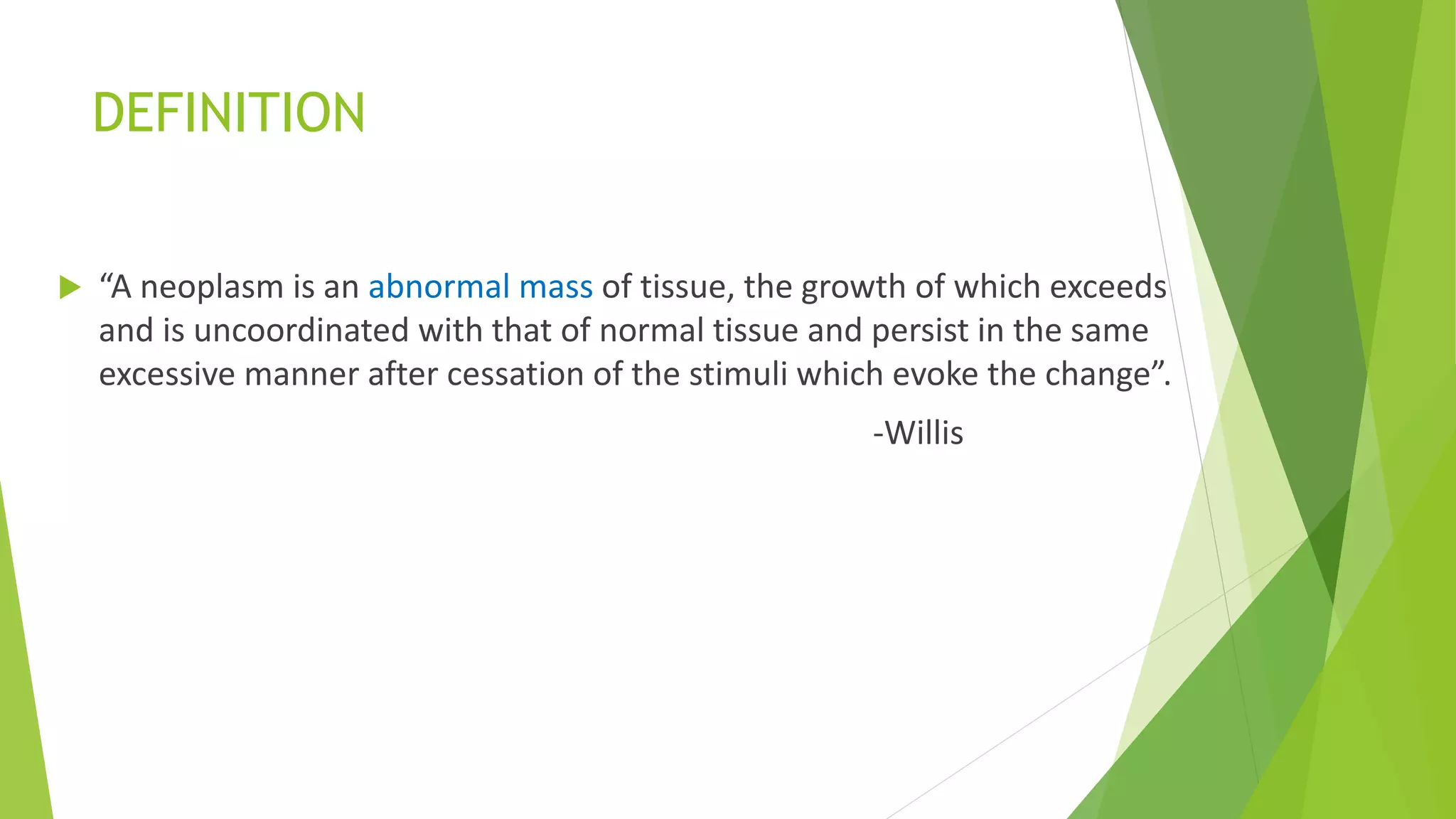 DEFINITION

“A neoplasm is an abnormal mass of tissue, the growth of which exceeds and is uncoordinated with that of normal tissue and persist in the same excessive manner after cessation of the stimuli which evoke the change”.

-Willis